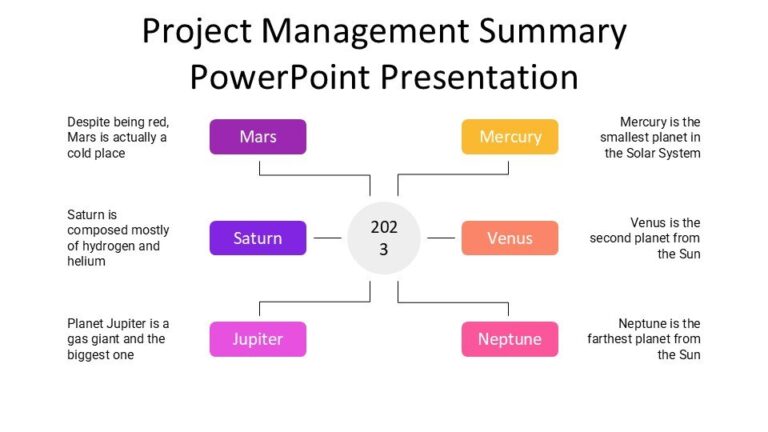 Project Management Summary PowerPoint Presentation

Despite being red, Mars is actually a cold place

Mars

Saturn is composed mostly of hydrogen and helium

Saturn

Planet Jupiter is a gas giant and the biggest one

Jupiter

202
3

Mercury

Mercury is the smallest planet in the Solar System

Venus

Venus is the second planet from the Sun

Neptune

Neptune is the farthest planet from the Sun